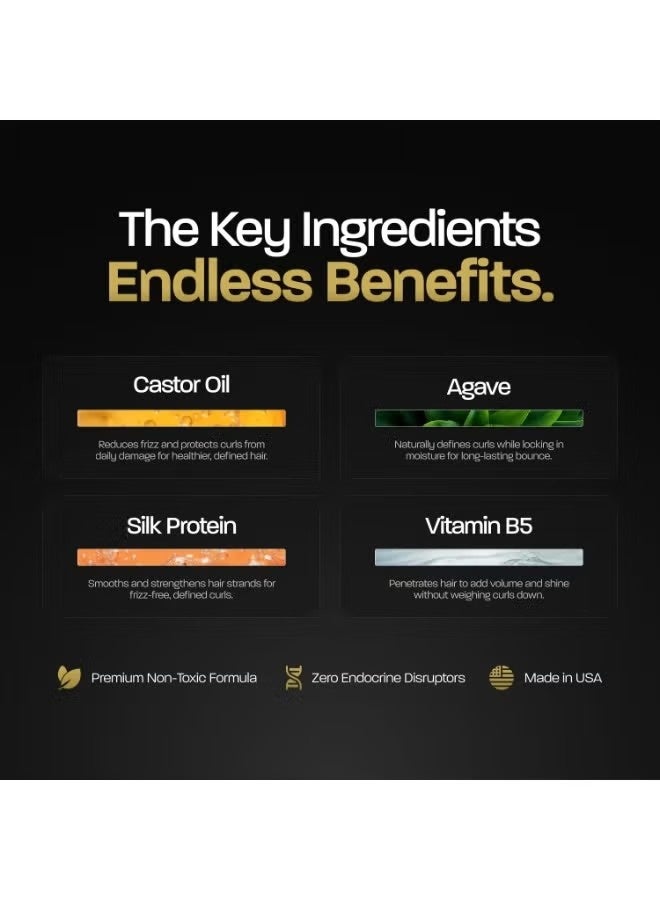 The Key Ingredients
Endless Benefits.

Castor Oil

Reduces frizz and protects curls from daily damage for healthier, defined hair.

Agave

Naturally defines curls while locking in moisture for long-lasting bounce.

Silk Protein

Smooths and strengthens hair strands for frizz-free, defined curls.

Vitamin B5

Penetrates hair to add volume and shine without weighing curls down.

Premium Non-Toxic Formula

Zero Endocrine Disruptors

Made in USA